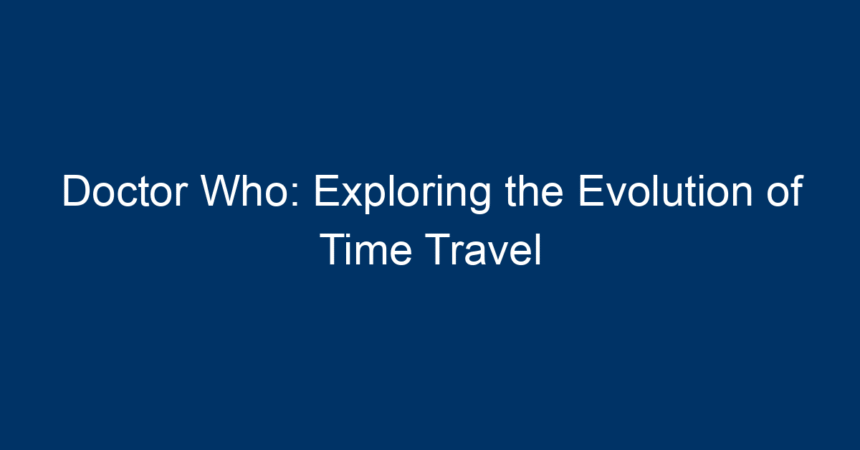 Doctor Who: Exploring the Evolution of Time Travel